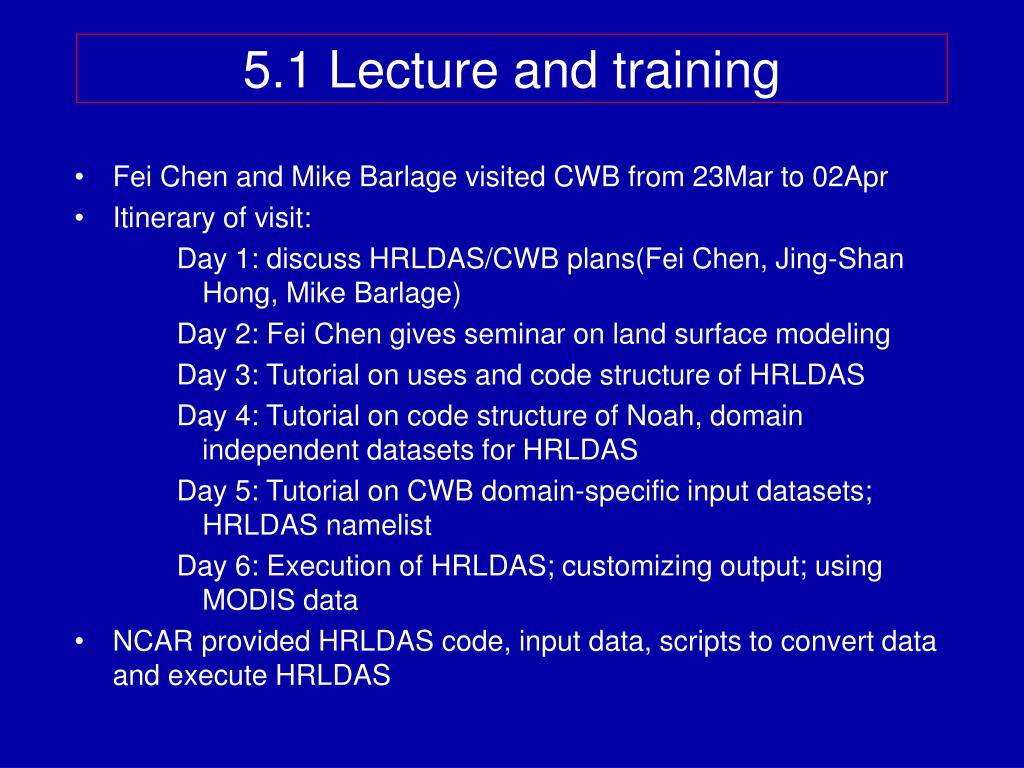 5.1 Lecture and training

• Fei Chen and Mike Barlage visited CWB from 23Mar to 02Apr
• Itinerary of visit:

Day 1: discuss HRLDAS/CWB plans(Fei Chen, Jing-Shan Hong, Mike Barlage)

Day 2: Fei Chen gives seminar on land surface modeling

Day 3: Tutorial on uses and code structure of HRLDAS

Day 4: Tutorial on code structure of Noah, domain independent datasets for HRLDAS

Day 5: Tutorial on CWB domain-specific input datasets; HRLDAS namelist

Day 6: Execution of HRLDAS; customizing output; using MODIS data

• NCAR provided HRLDAS code, input data, scripts to convert data and execute HRLDAS